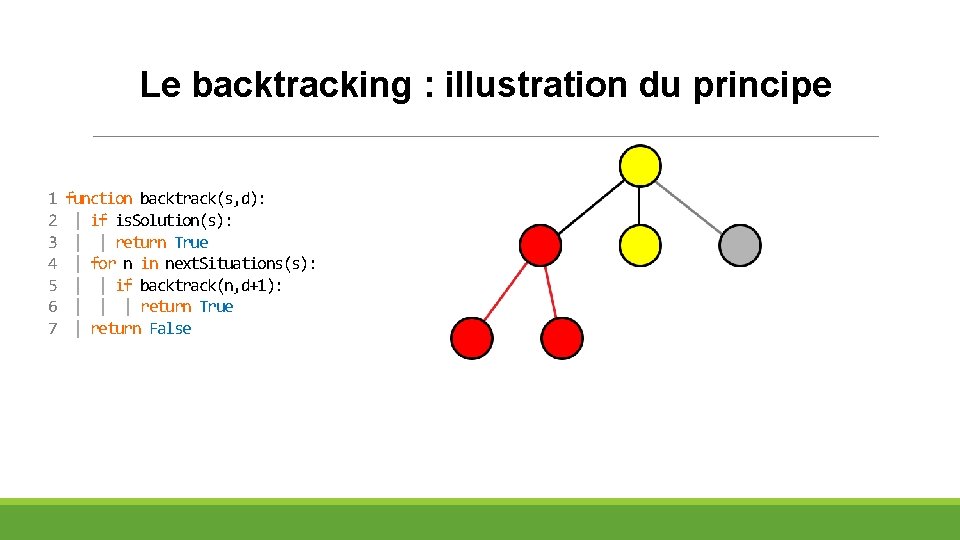 Le backtracking : illustration du principe

1 function backtrack(s,d):
2 | if isSolution(s):
3 | | return True
4 | for n in nextSituations(s):
5 | | if backtrack(n,d+1):
6 | | | return True
7 | return False